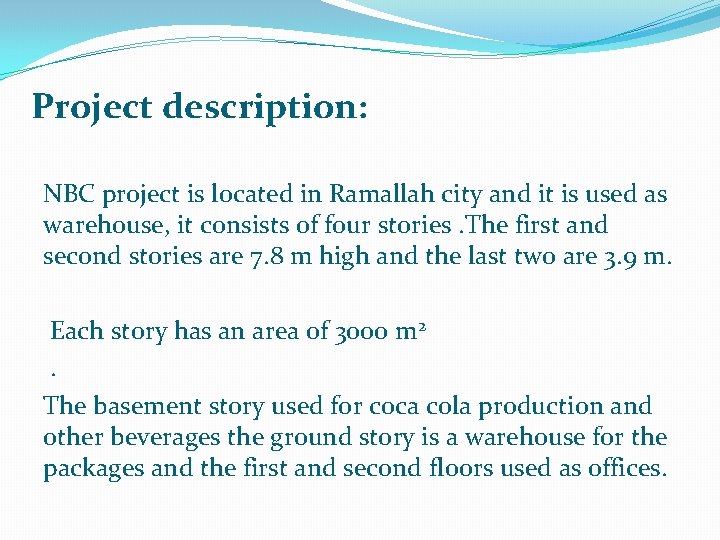 Project description:

NBC project is located in Ramallah city and it is used as warehouse, it consists of four stories .The first and second stories are 7.8 m high and the last two are 3.9 m.

Each story has an area of 3000 $m^2$

.

The basement story used for coca cola production and other beverages the ground story is a warehouse for the packages and the first and second floors used as offices.